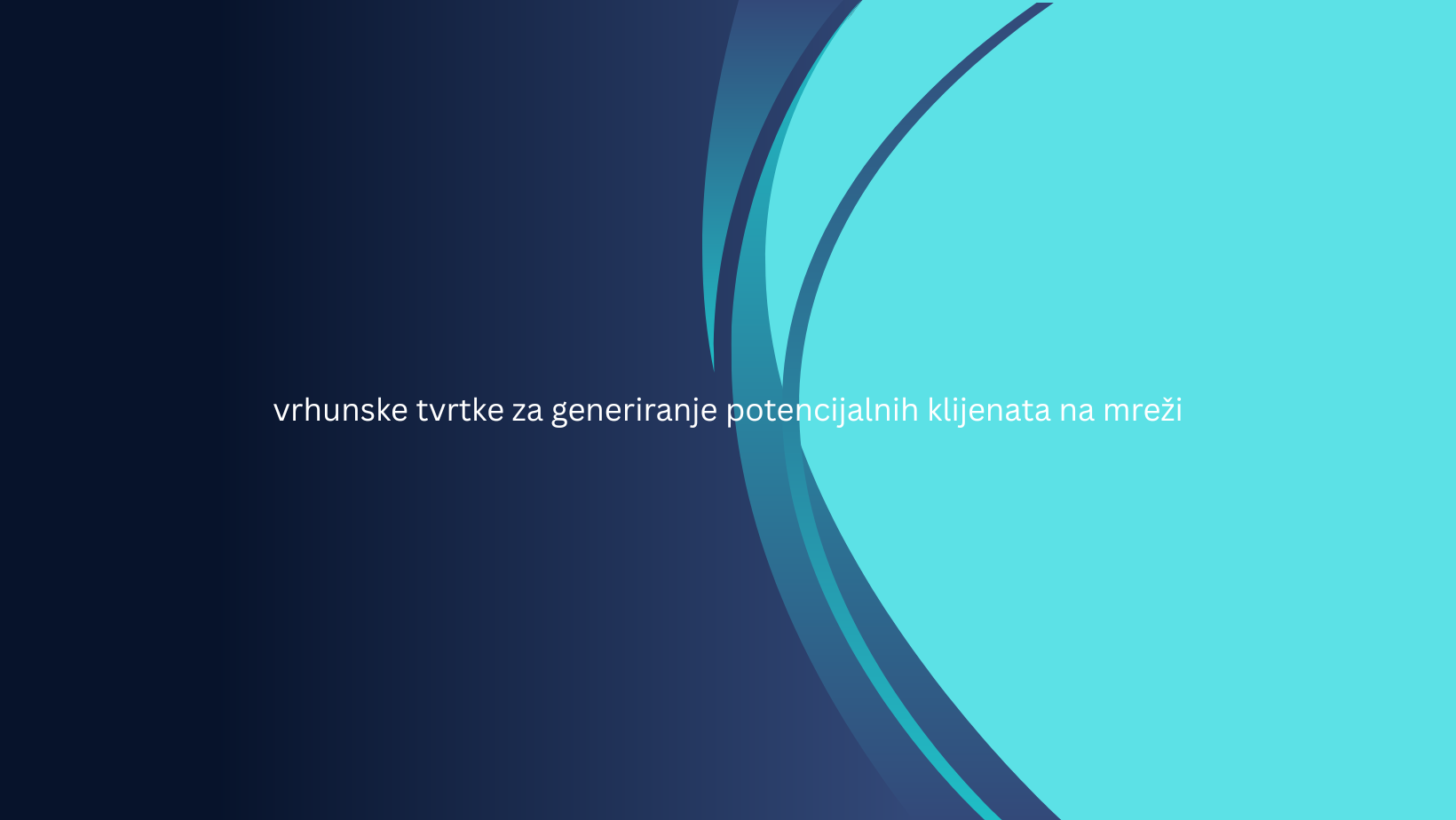 vrhunske tvrtke za generiranje potencijalnih klijenata na mreži